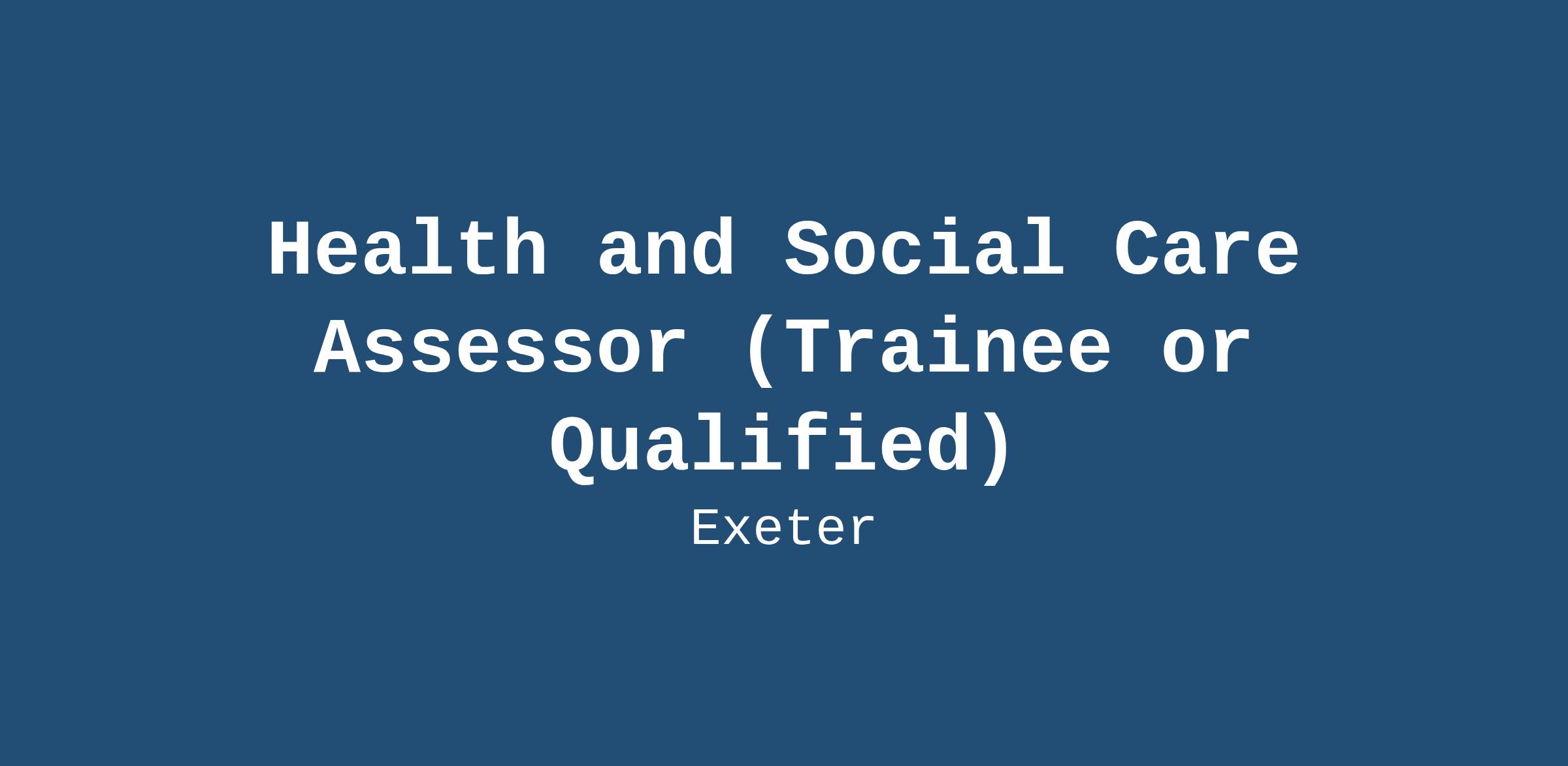 Health and Social Care Assessor (Trainee or Qualified)

Exeter